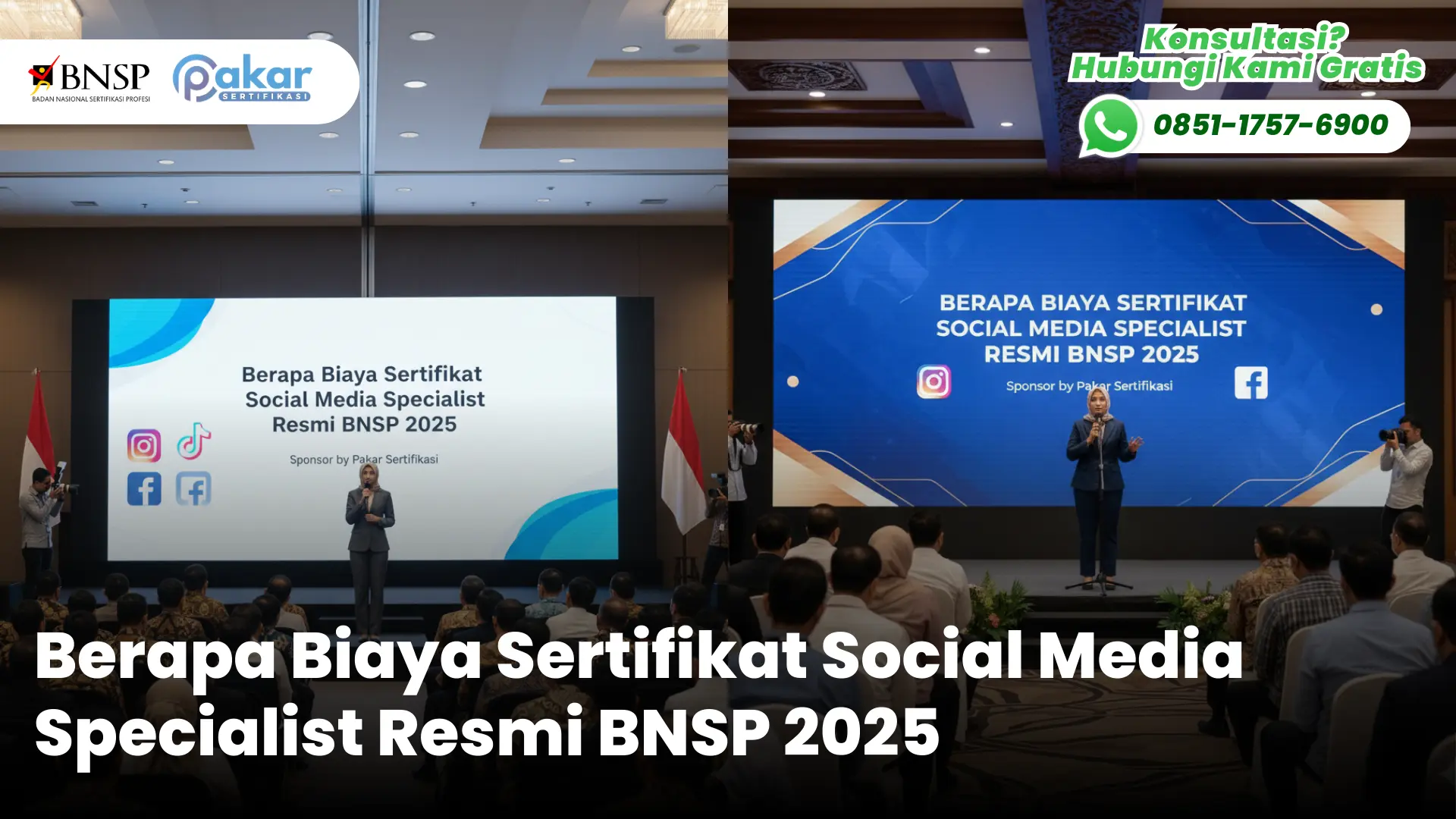 BNSP
BADAN NASIONAL SERTIFIKASI PROFESI

pakar
SERTIFIKASI

Konsultasi?
Hubungi Kami Gratis

0851-1757-6900

Berapa Biaya Sertifikat Social Media Specialist Resmi BNSP 2025

Sponsor by Pakar Sertifikasi

BERAPA BIAYA SERTIFIKAT SOCIAL MEDIA SPECIALIST RESMI BNSP 2025

Sponsor by Pakar Sertifikasi

Berapa Biaya Sertifikat Social Media Specialist Resmi BNSP 2025